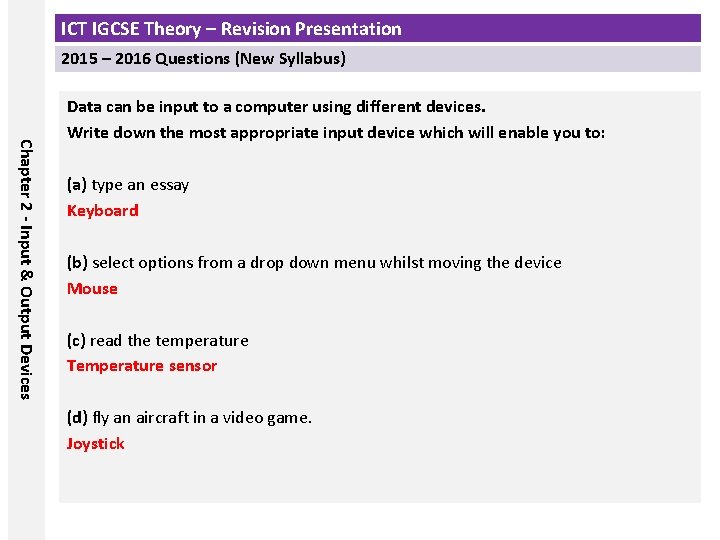 ICT IGCSE Theory – Revision Presentation

2015 – 2016 Questions (New Syllabus)

Chapter 2 - Input & Output Devices

Data can be input to a computer using different devices.
Write down the most appropriate input device which will enable you to:

(a) type an essay
Keyboard

(b) select options from a drop down menu whilst moving the device
Mouse

(c) read the temperature
Temperature sensor

(d) fly an aircraft in a video game.
Joystick